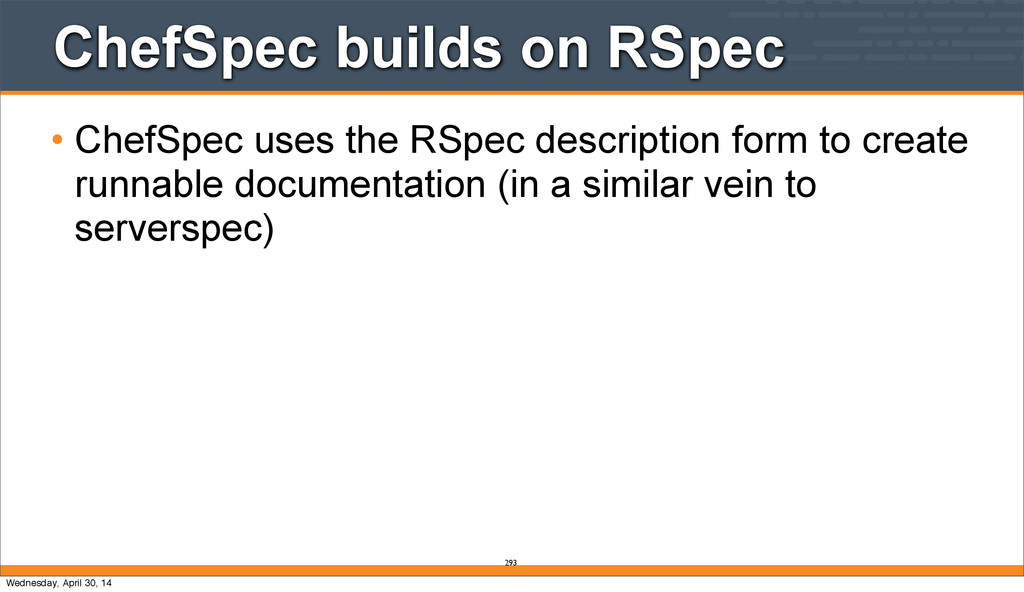 ChefSpec builds on RSpec

• ChefSpec uses the RSpec description form to create runnable documentation (in a similar vein to serverspec)

293

Wednesday, April 30, 14